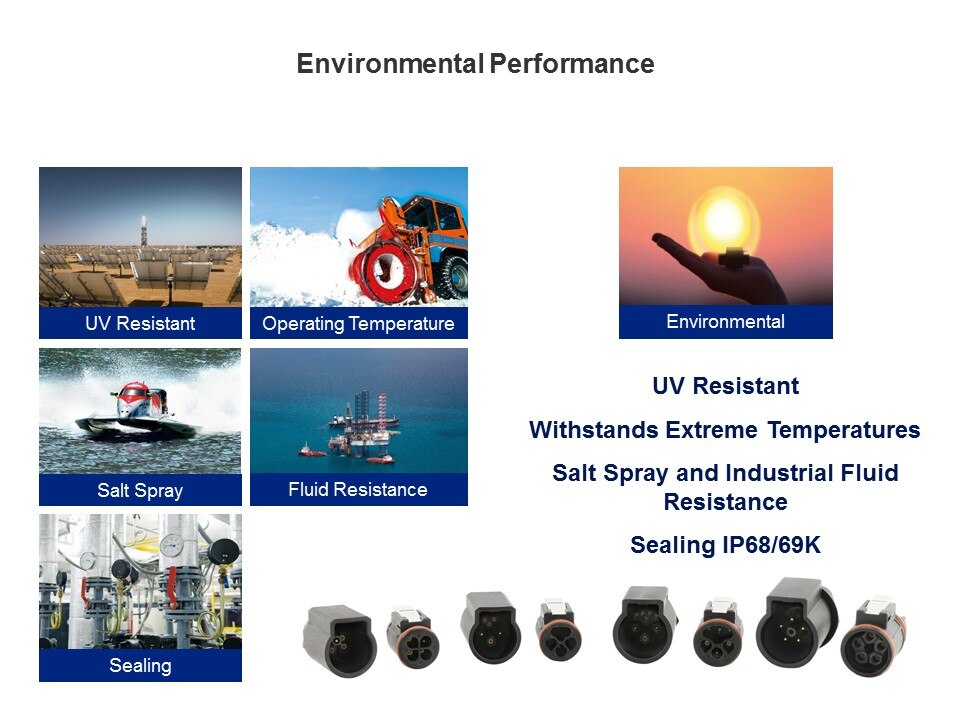 Environmental Performance

UV Resistant

Operating Temperature

Salt Spray

Fluid Resistance

Sealing

Environmental

UV Resistant

Withstands Extreme Temperatures

Salt Spray and Industrial Fluid Resistance

Sealing IP68/69K